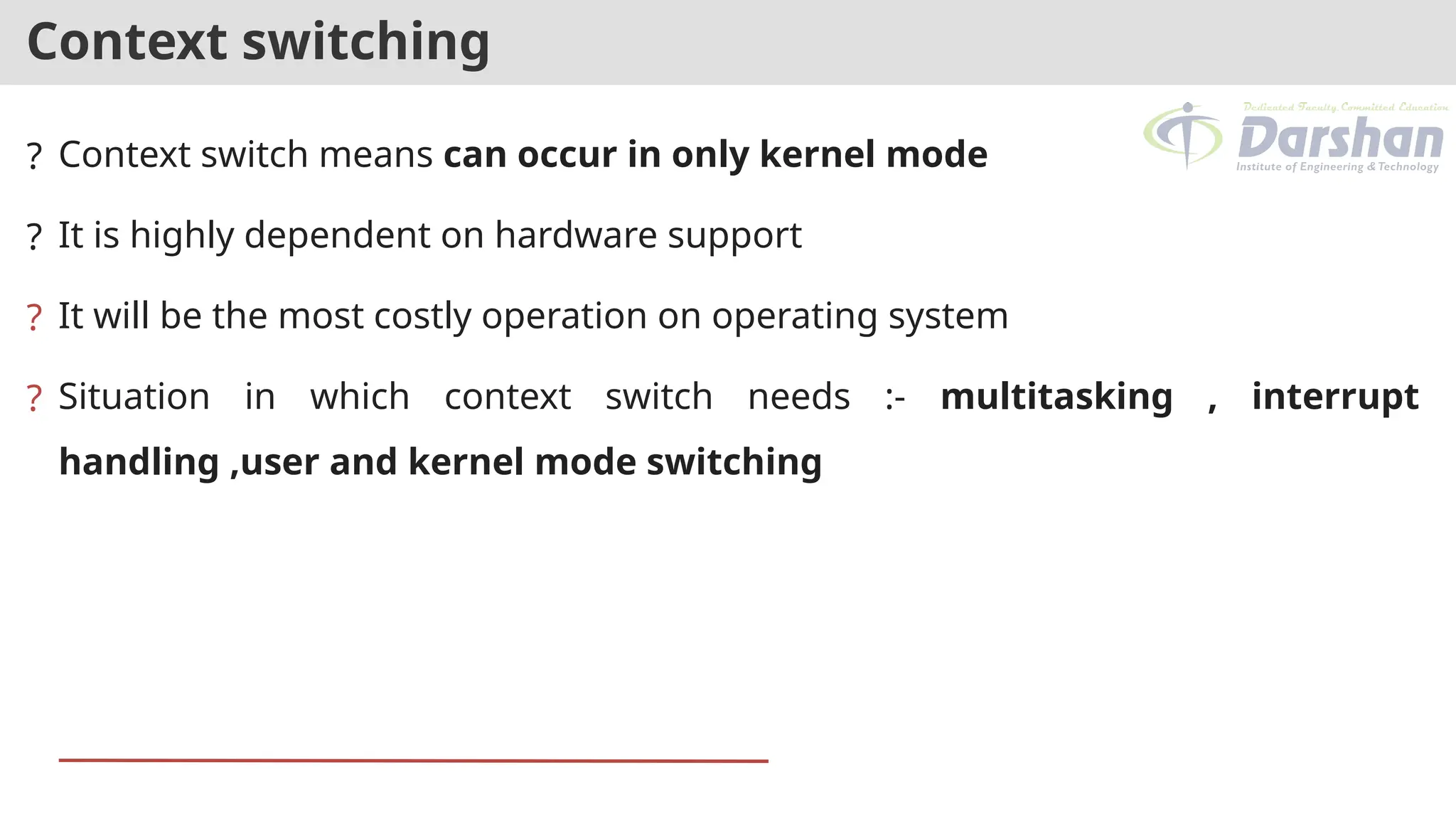 Context switching

Dedicated Faculty, Committed Education
Darshan
Institute of Engineering & Technology

? Context switch means can occur in only kernel mode

? It is highly dependent on hardware support

? It will be the most costly operation on operating system

? Situation in which context switch needs :- multitasking , interrupt handling ,user and kernel mode switching